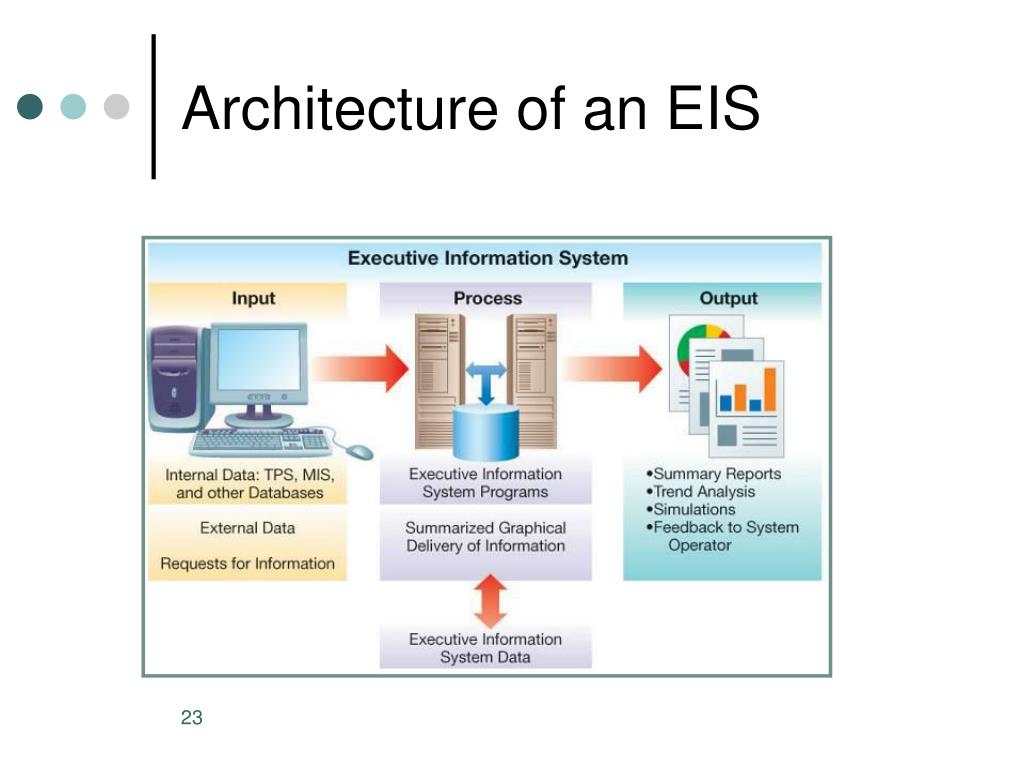 Architecture of an EIS

Executive Information System

Input

Internal Data: TPS, MIS, and other Databases

External Data

Requests for Information

Process

Executive Information System Programs

Summarized Graphical Delivery of Information

Executive Information System Data

Output

•Summary Reports
•Trend Analysis
•Simulations
•Feedback to System Operator

23